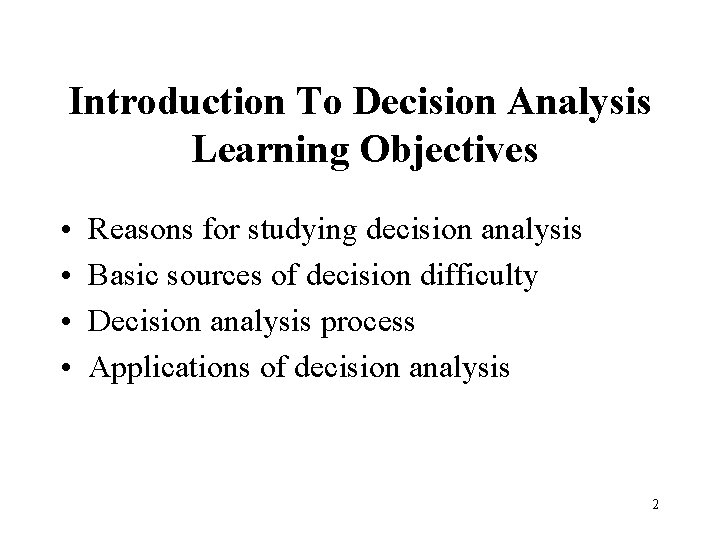 Introduction To Decision Analysis
Learning Objectives

• Reasons for studying decision analysis
• Basic sources of decision difficulty
• Decision analysis process
• Applications of decision analysis

2